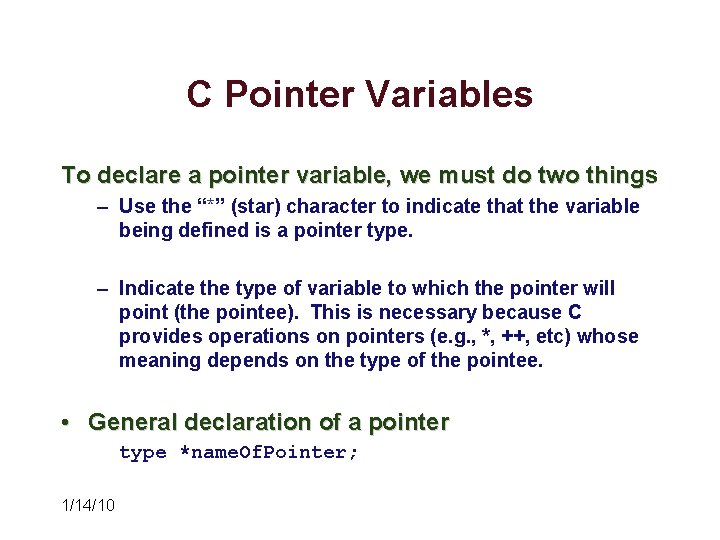 C Pointer Variables

To declare a pointer variable, we must do two things

– Use the “*” (star) character to indicate that the variable being defined is a pointer type.

– Indicate the type of variable to which the pointer will point (the pointee). This is necessary because C provides operations on pointers (e.g., *, ++, etc) whose meaning depends on the type of the pointee.

• General declaration of a pointer

type *nameOfPointer;

1/14/10